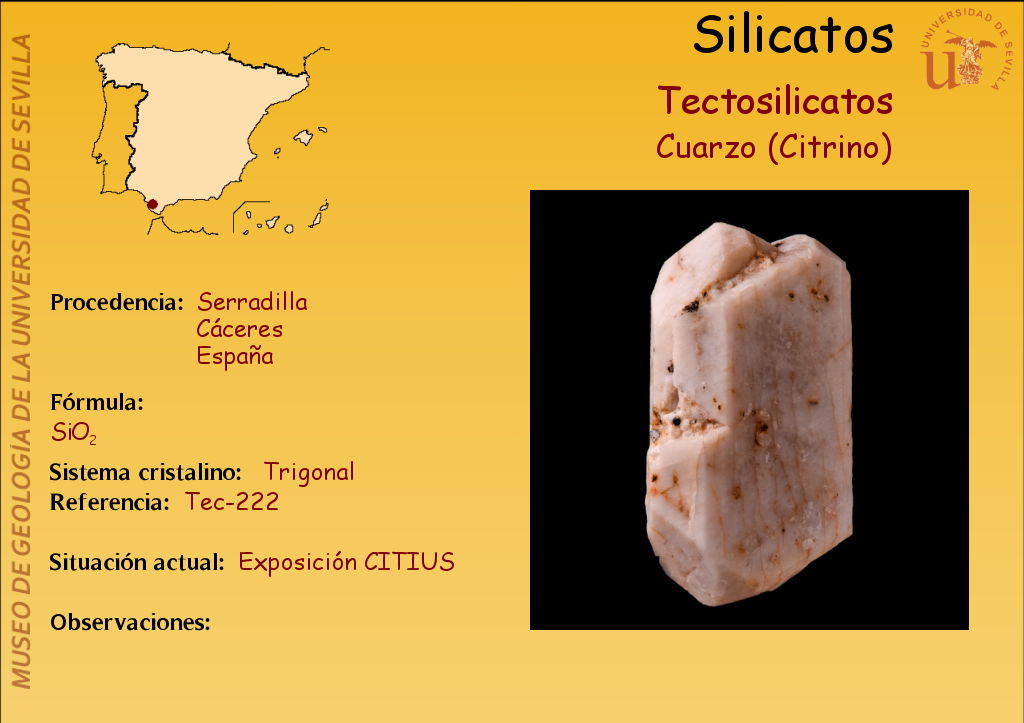 MUSEO DE GEOLOGÍA DE LA UNIVERSIDAD DE SEVILLA

Silicatos

UNIVERSIDAD DE SEVILLA

Tectosilicatos

Cuarzo (Citrino)

Procedencia: Serradilla
Cáceres
España

Fórmula:
$SiO_2$

Sistema cristalino: Trigonal

Referencia: Tec-222

Situación actual: Exposición CITIUS

Observaciones: